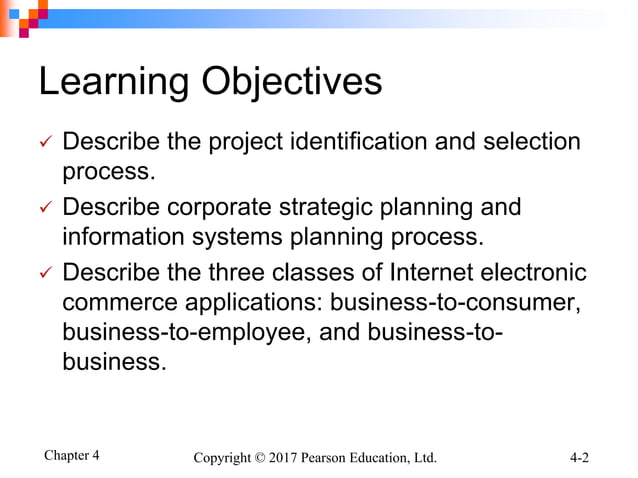 Learning Objectives

✓ Describe the project identification and selection process.

✓ Describe corporate strategic planning and information systems planning process.

✓ Describe the three classes of Internet electronic commerce applications: business-to-consumer, business-to-employee, and business-to-business.

Chapter 4

Copyright © 2017 Pearson Education, Ltd.

4-2